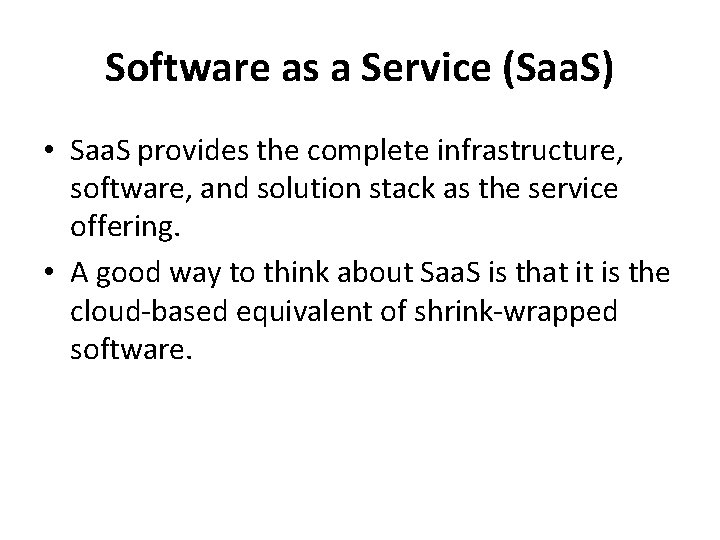 Software as a Service (SaaS)

• SaaS provides the complete infrastructure, software, and solution stack as the service offering.

• A good way to think about SaaS is that it is the cloud-based equivalent of shrink-wrapped software.